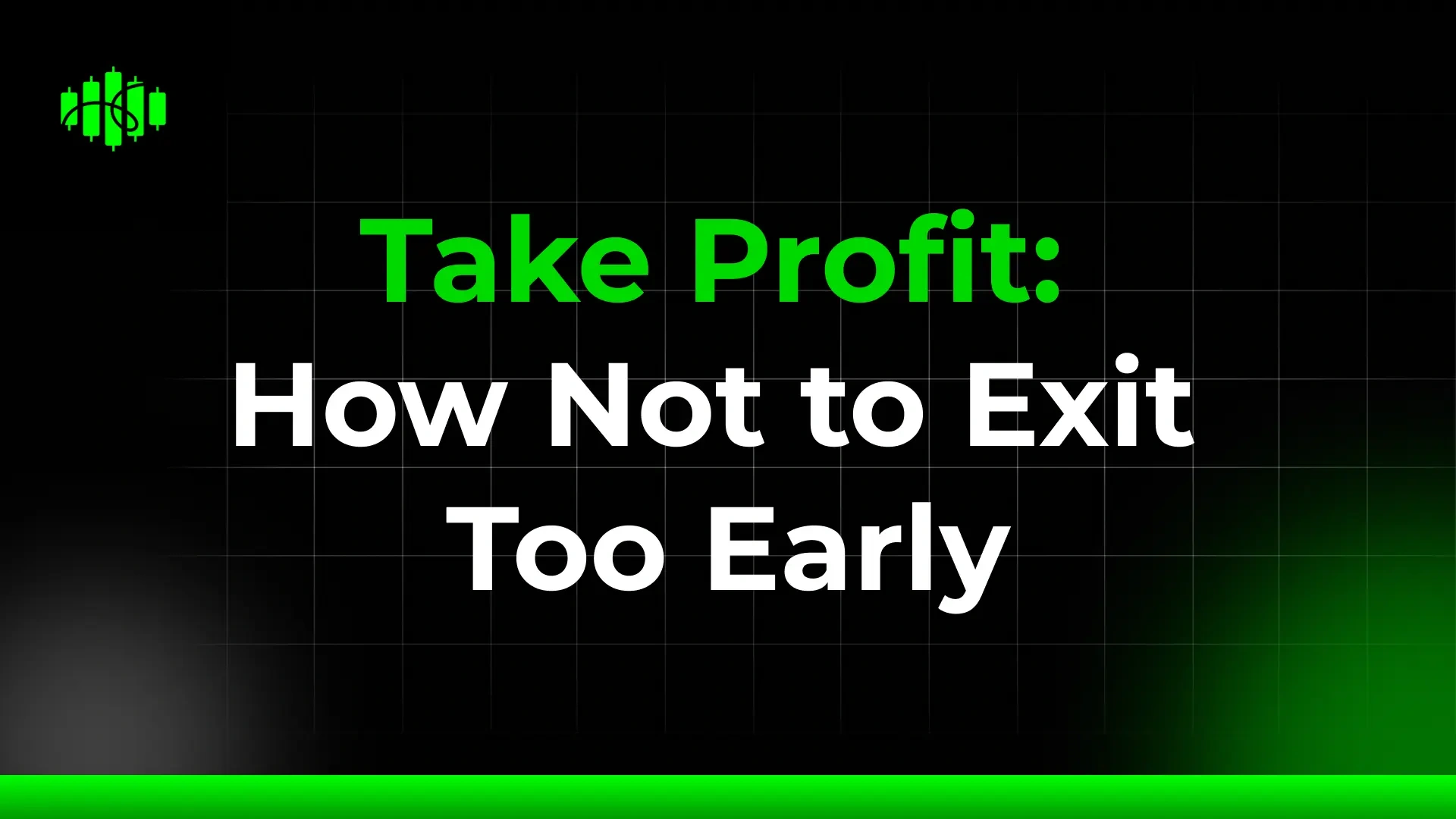 Take Profit:
How Not to Exit Too Early